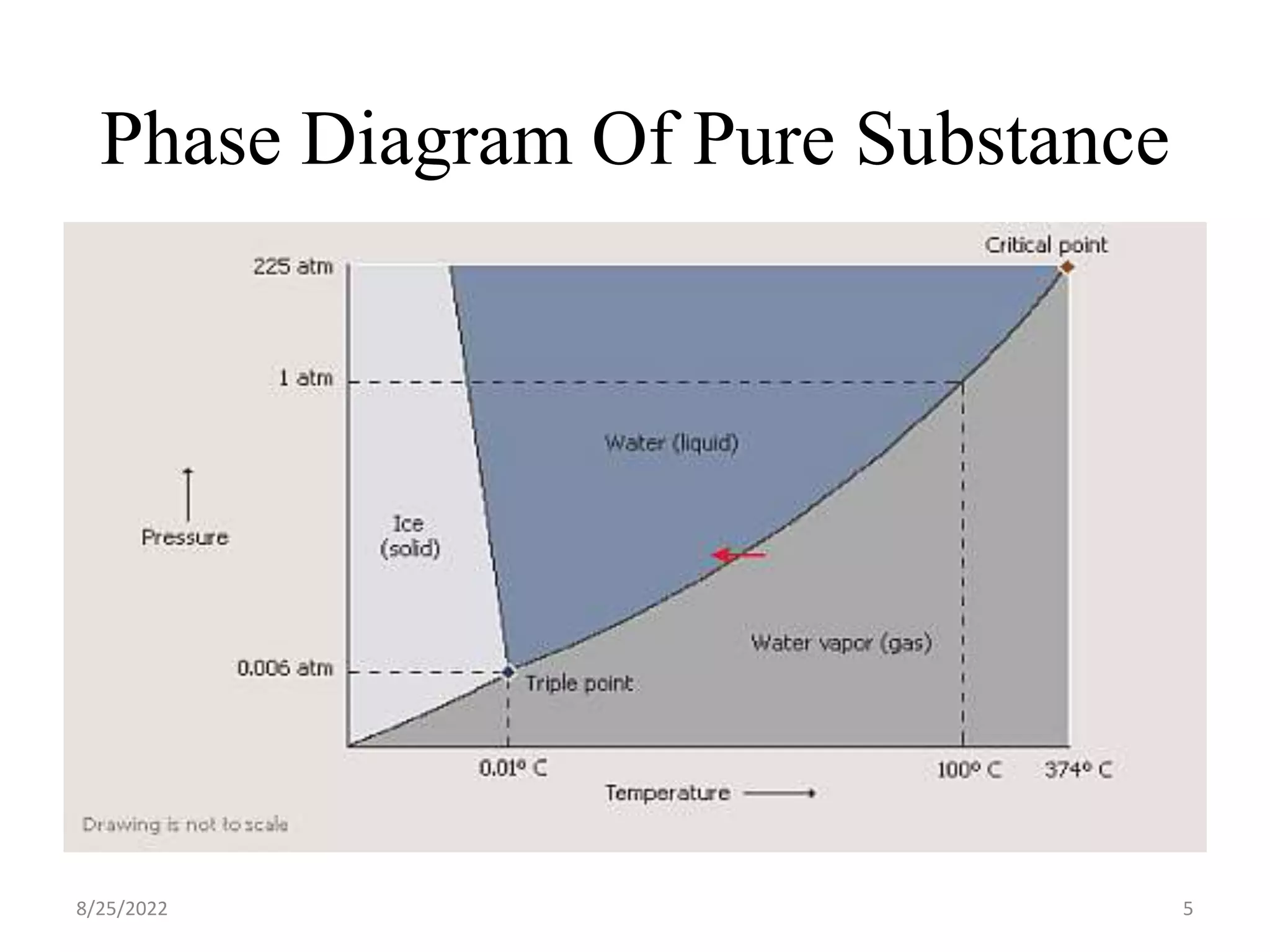 Phase Diagram Of Pure Substance

Critical point
225 atm
1 atm
Water (liquid)
Pressure
Ice
(solid)
Water vapor (gas)
0.006 atm
Triple point
0.01° C
100° C
374° C
Temperature
Drawing is not to scale

8/25/2022
5